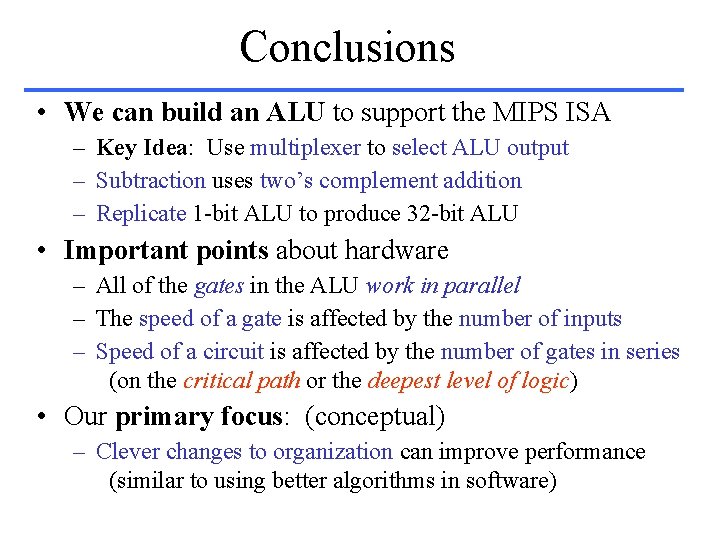 Conclusions

• We can build an ALU to support the MIPS ISA
– Key Idea: Use multiplexer to select ALU output
– Subtraction uses two's complement addition
– Replicate 1-bit ALU to produce 32-bit ALU

• Important points about hardware
– All of the gates in the ALU work in parallel
– The speed of a gate is affected by the number of inputs
– Speed of a circuit is affected by the number of gates in series (on the critical path or the deepest level of logic)

• Our primary focus: (conceptual)
– Clever changes to organization can improve performance (similar to using better algorithms in software)